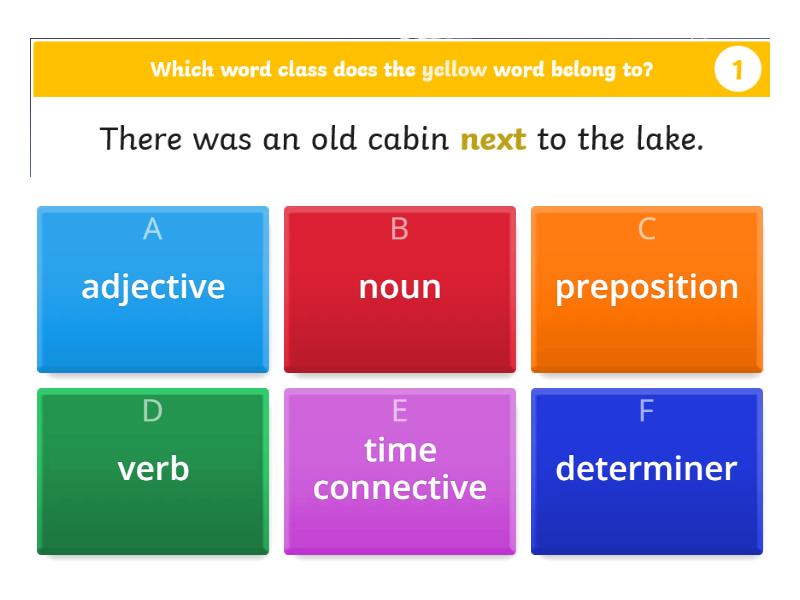 Which word class does the yellow word belong to?

1

There was an old cabin next to the lake.

A
adjective

B
noun

C
preposition

D
verb

E
time connective

F
determiner